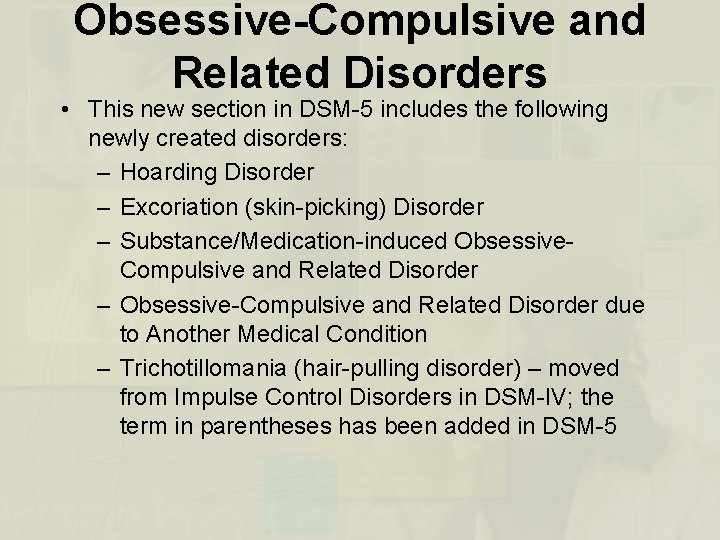 Obsessive-Compulsive and Related Disorders

• This new section in DSM-5 includes the following newly created disorders:

– Hoarding Disorder

– Excoriation (skin-picking) Disorder

– Substance/Medication-induced Obsessive-Compulsive and Related Disorder

– Obsessive-Compulsive and Related Disorder due to Another Medical Condition

– Trichotillomania (hair-pulling disorder) – moved from Impulse Control Disorders in DSM-IV; the term in parentheses has been added in DSM-5